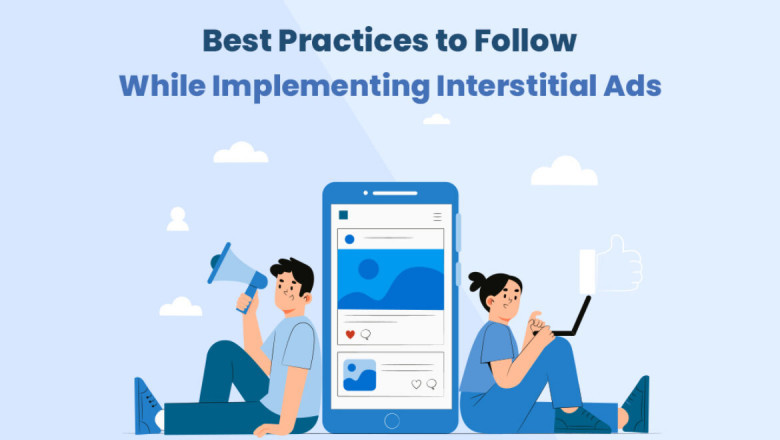 Best Practices to Follow
While Implementing Interstitial Ads